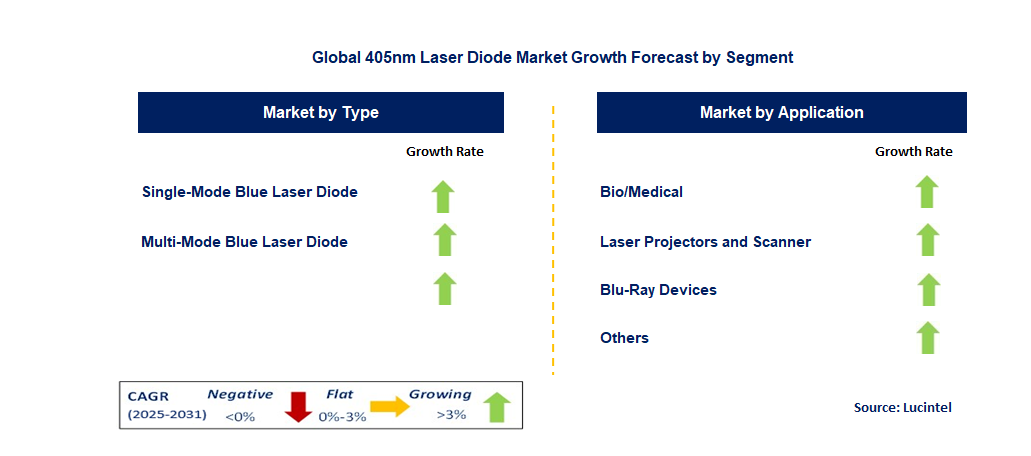 Global 405nm Laser Diode Market Growth Forecast by Segment

Market by Type

Growth Rate

Single-Mode Blue Laser Diode

Multi-Mode Blue Laser Diode

Market by Application

Growth Rate

Bio/Medical

Laser Projectors and Scanner

Blu-Ray Devices

Others

CAGR (2025-2031) Negative <0% Flat 0%-3% Growing >3%

Source: Lucintel